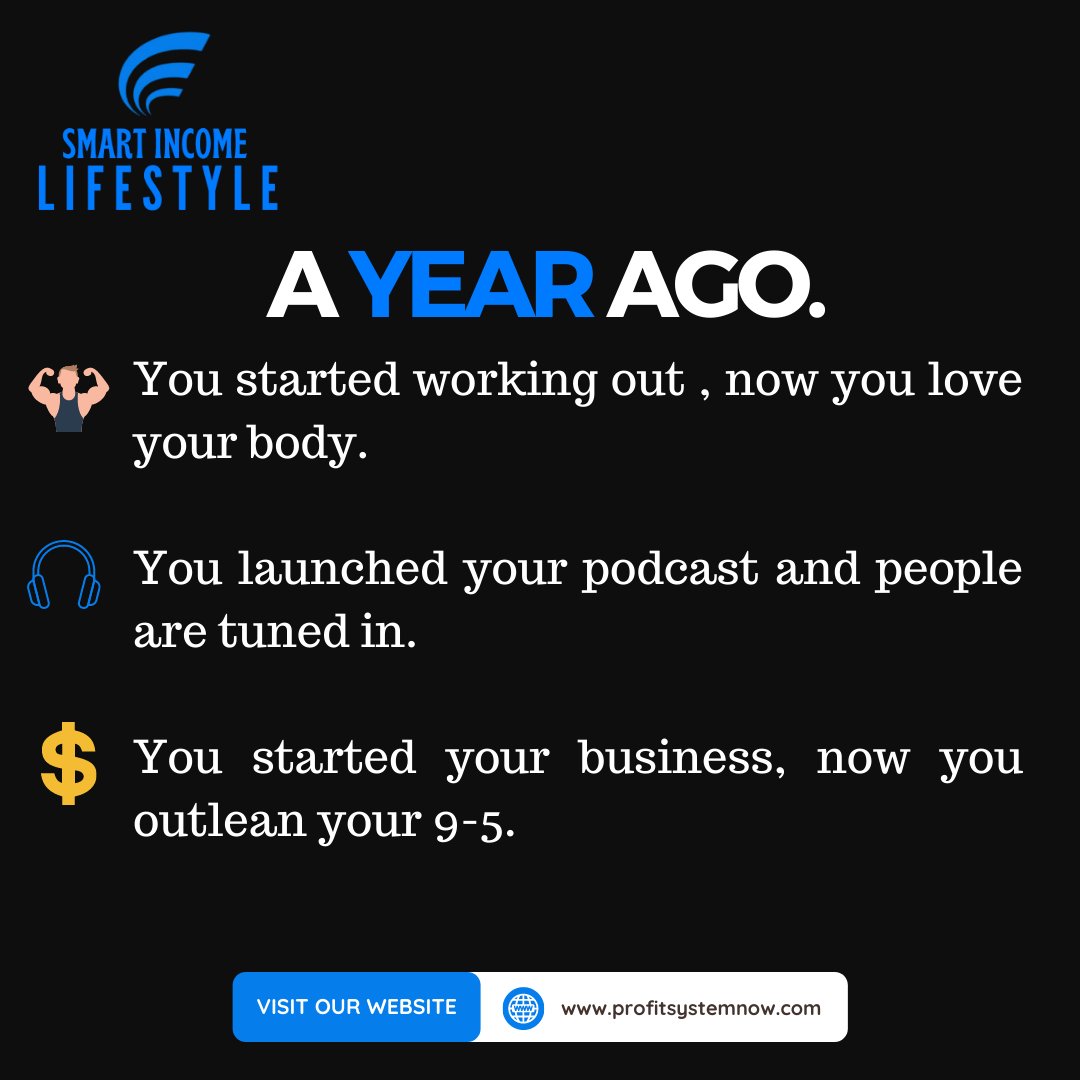 SMART INCOME
LIFESTYLE

A YEAR AGO.

You started working out , now you love your body.

You launched your podcast and people are tuned in.

$ You started your business, now you outlean your 9-5.

VISIT OUR WEBSITE

www.profitsystemnow.com